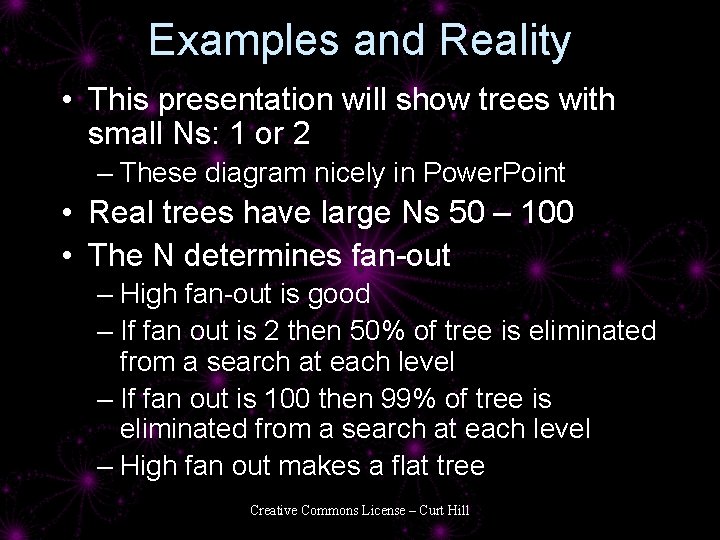 Examples and Reality

• This presentation will show trees with small Ns: 1 or 2
  – These diagram nicely in PowerPoint
• Real trees have large Ns 50 – 100
• The N determines fan-out
  – High fan-out is good
  – If fan out is 2 then 50% of tree is eliminated from a search at each level
  – If fan out is 100 then 99% of tree is eliminated from a search at each level
  – High fan out makes a flat tree

Creative Commons License – Curt Hill